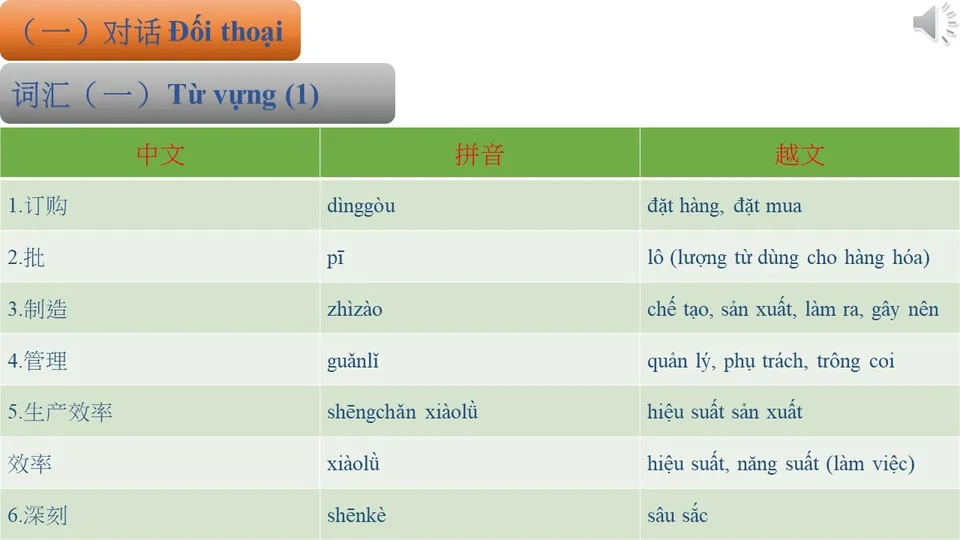 （一）对话 Đối thoại

词汇（一）Từ vựng (1)

| 中文 | 拼音 | 越文 |
|---|---|---|
| 1.订购 | dìnggòu | đặt hàng, đặt mua |
| 2.批 | pī | lô (lượng từ dùng cho hàng hóa) |
| 3.制造 | zhìzào | chế tạo, sản xuất, làm ra, gây nên |
| 4.管理 | guǎnlǐ | quản lý, phụ trách, trông coi |
| 5.生产效率 | shēngchǎn xiàolǜ | hiệu suất sản xuất |
| 效率 | xiàolǜ | hiệu suất, năng suất (làm việc) |
| 6.深刻 | shēnkè | sâu sắc |